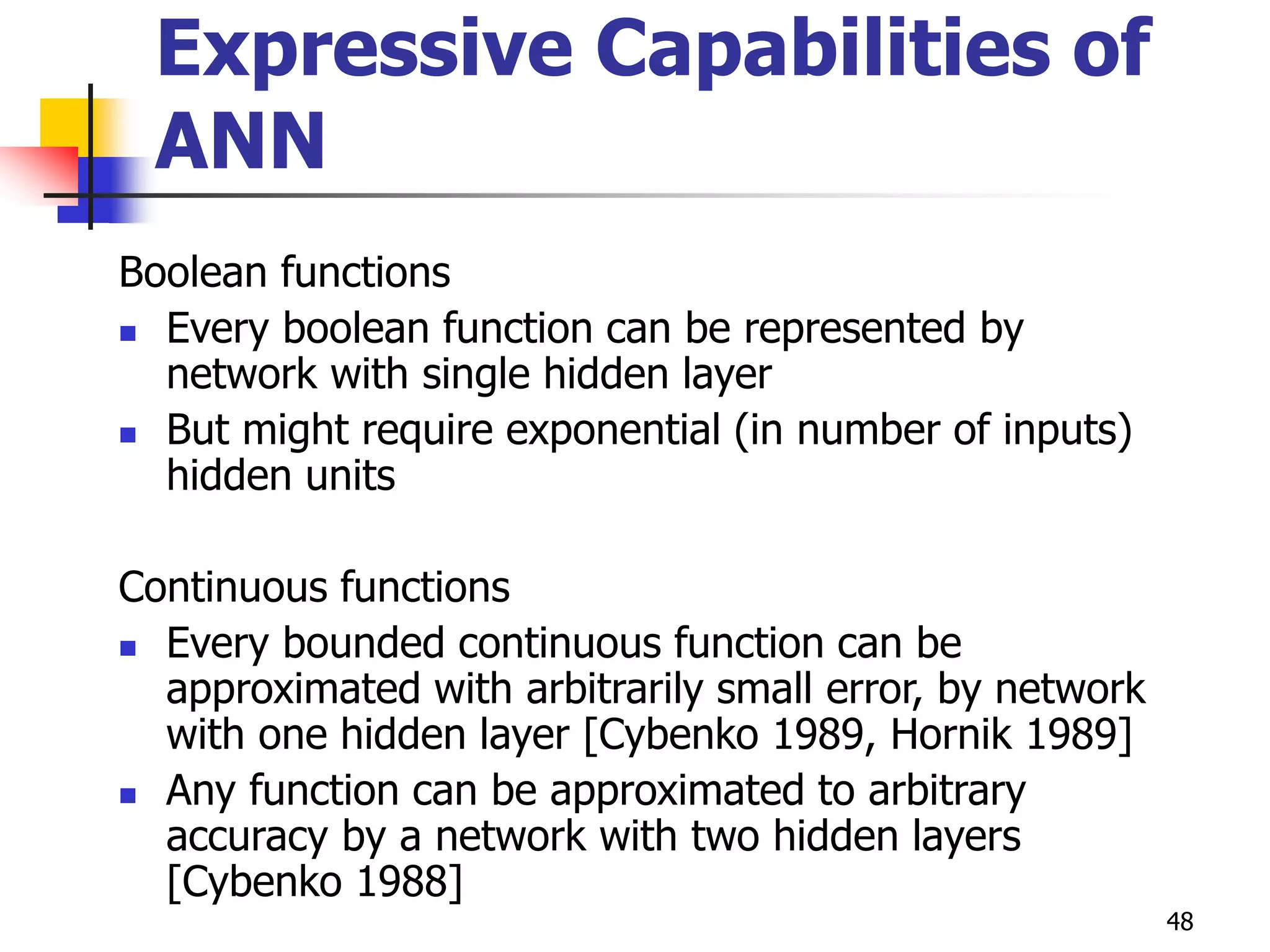 Expressive Capabilities of ANN

Boolean functions

- Every boolean function can be represented by network with single hidden layer
- But might require exponential (in number of inputs) hidden units

Continuous functions

- Every bounded continuous function can be approximated with arbitrarily small error, by network with one hidden layer [Cybenko 1989, Hornik 1989]
- Any function can be approximated to arbitrary accuracy by a network with two hidden layers [Cybenko 1988]

48